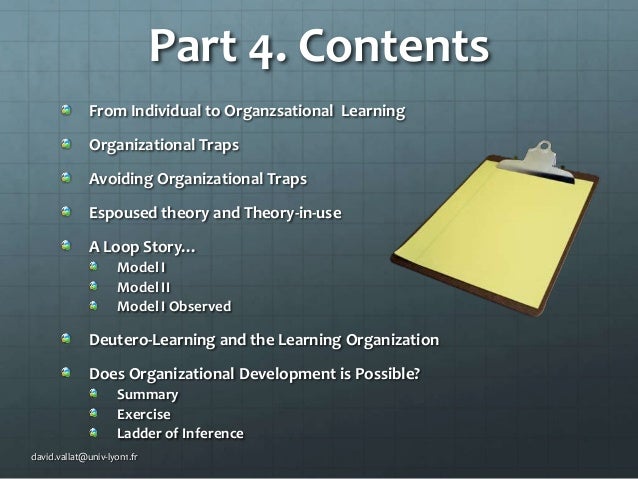 Part 4. Contents

From Individual to Organzsational Learning

Organizational Traps

Avoiding Organizational Traps

Espoused theory and Theory-in-use

A Loop Story…

Model I

Model II

Model I Observed

Deutero-Learning and the Learning Organization

Does Organizational Development is Possible?

Summary

Exercise

Ladder of Inference

david.vallat@univ-lyon1.fr